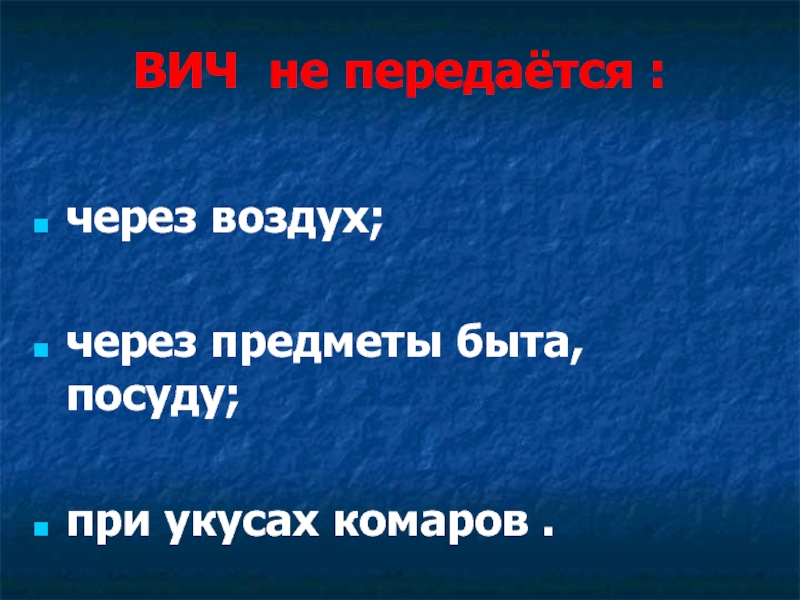 ВИЧ не передаётся :

через воздух;

через предметы быта, посуду;

при укусах комаров .